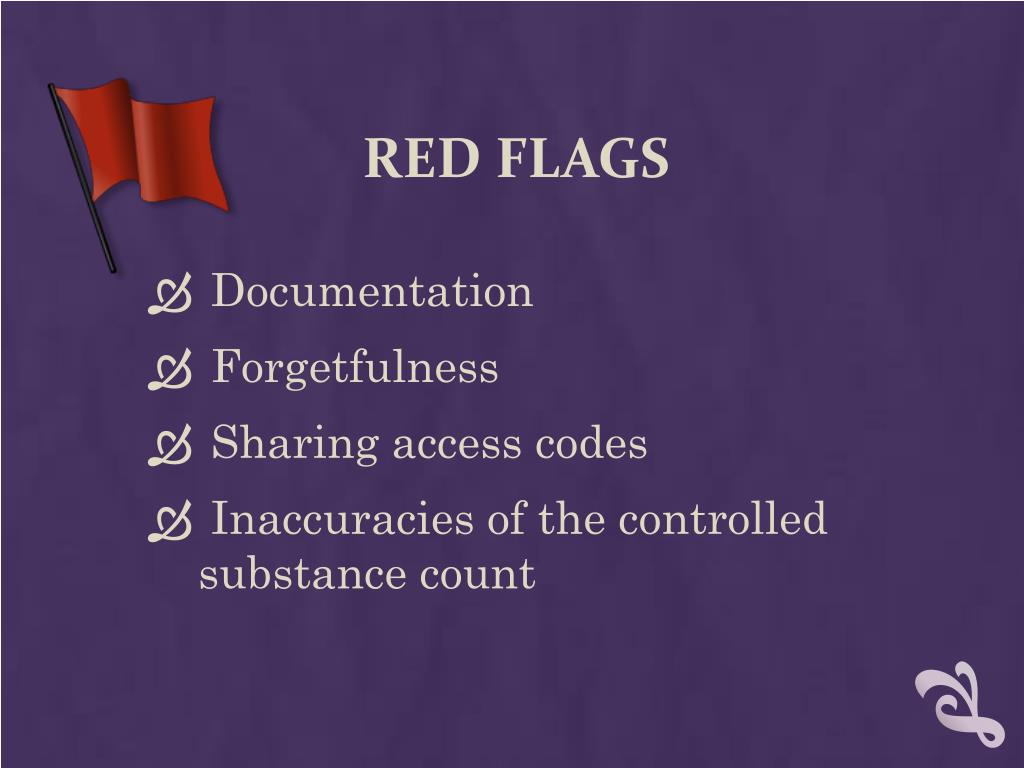 RED FLAGS

Documentation

Forgetfulness

Sharing access codes

Inaccuracies of the controlled substance count